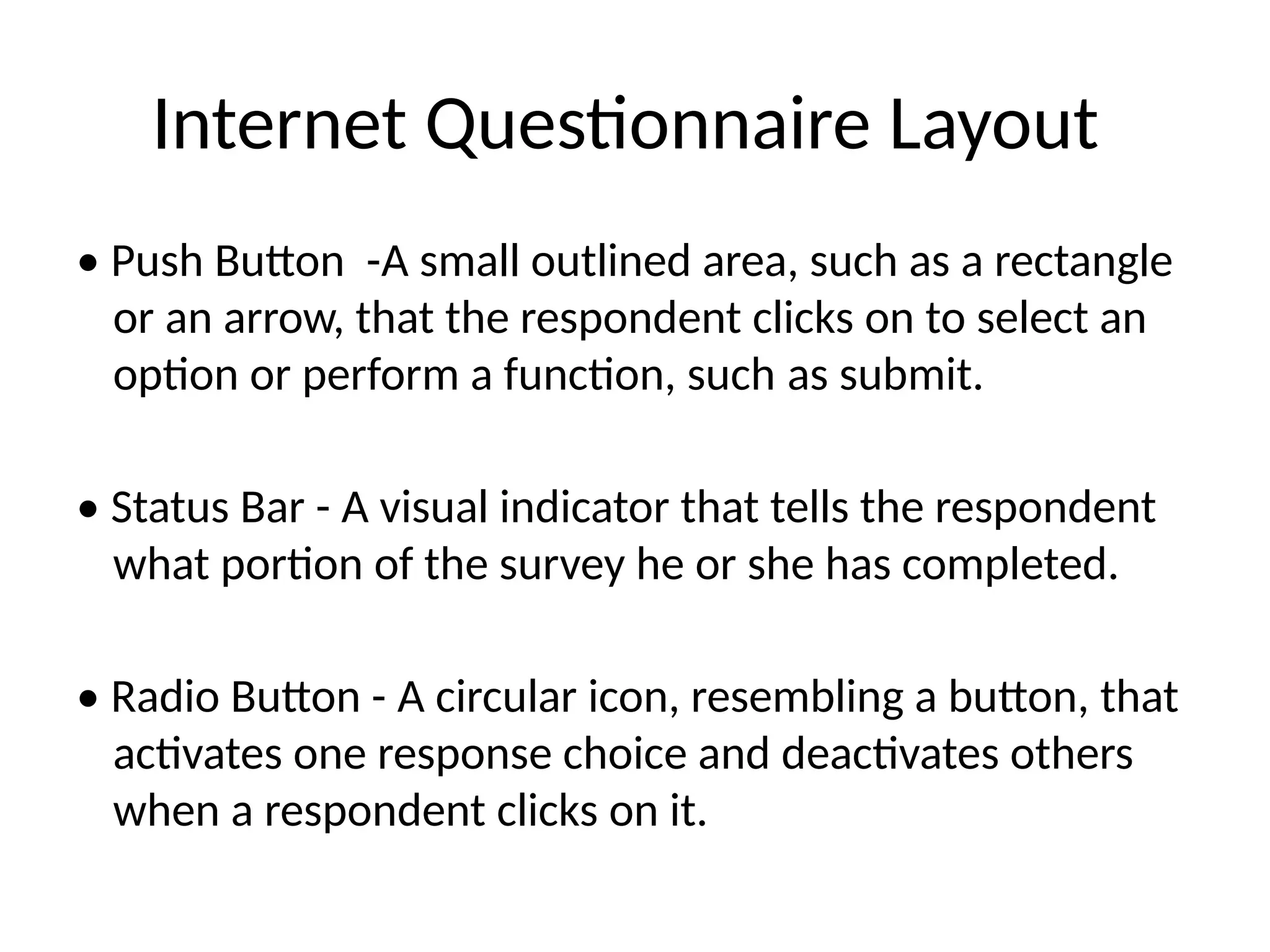 Internet Questionnaire Layout

• Push Button -A small outlined area, such as a rectangle or an arrow, that the respondent clicks on to select an option or perform a function, such as submit.

• Status Bar - A visual indicator that tells the respondent what portion of the survey he or she has completed.

• Radio Button - A circular icon, resembling a button, that activates one response choice and deactivates others when a respondent clicks on it.